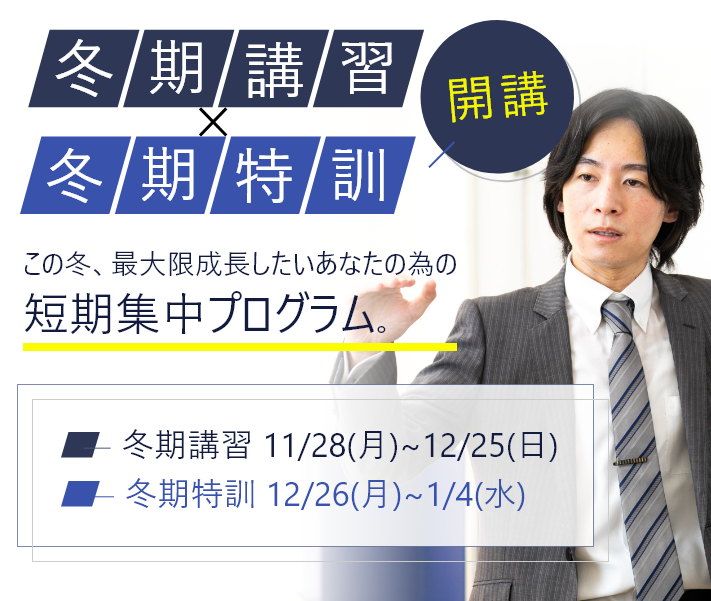 冬期講習
×
冬期特訓

開講

この冬、最大限成長したいあなたの為の
短期集中プログラム。

冬期講習 11/28(月)~12/25(日)
冬期特訓 12/26(月)~1/4(水)